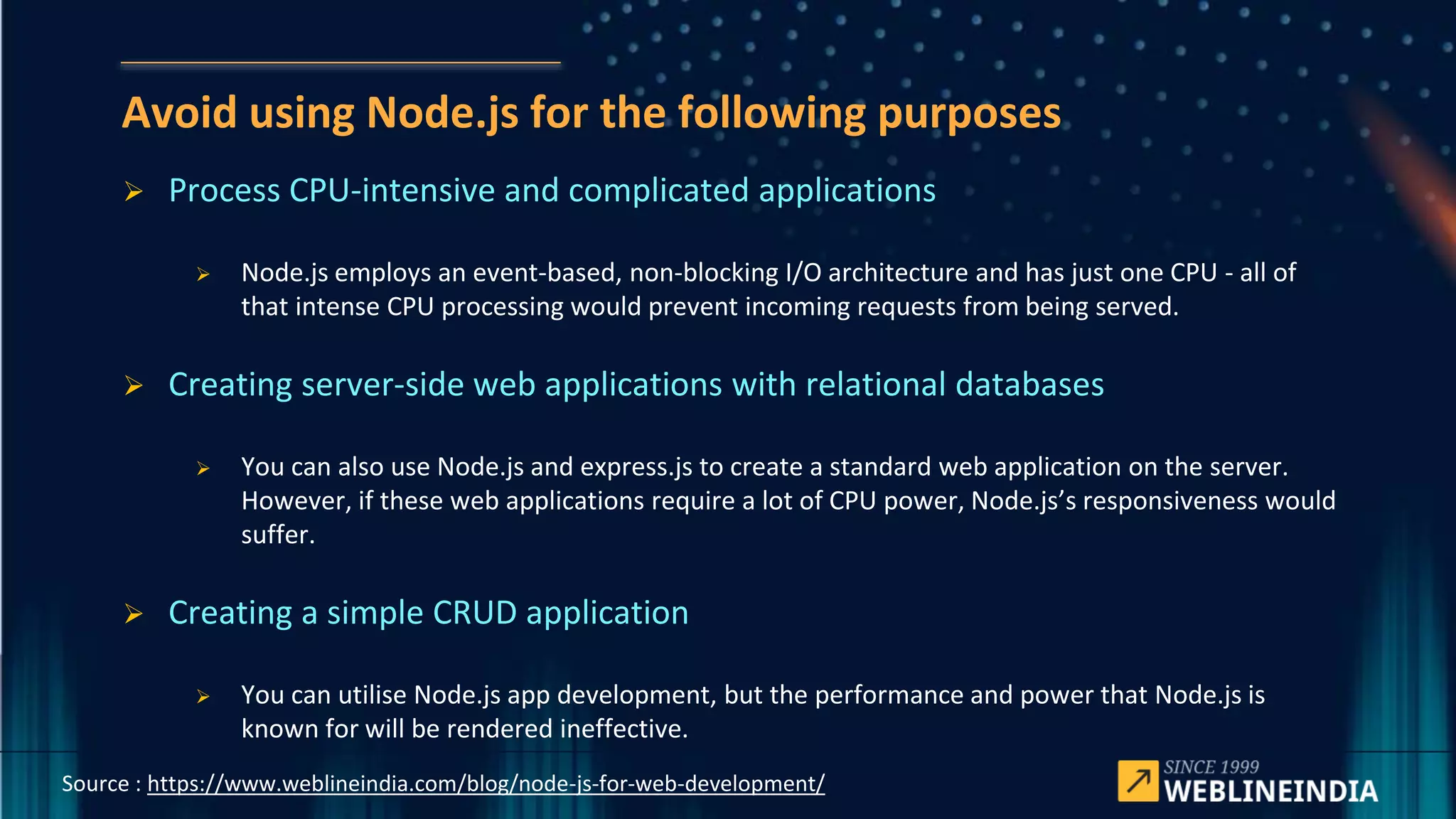 Avoid using Node.js for the following purposes

➢ Process CPU-intensive and complicated applications

➢ Node.js employs an event-based, non-blocking I/O architecture and has just one CPU - all of that intense CPU processing would prevent incoming requests from being served.

➢ Creating server-side web applications with relational databases

➢ You can also use Node.js and express.js to create a standard web application on the server. However, if these web applications require a lot of CPU power, Node.js's responsiveness would suffer.

➢ Creating a simple CRUD application

➢ You can utilise Node.js app development, but the performance and power that Node.js is known for will be rendered ineffective.

Source : https://www.weblineindia.com/blog/node-js-for-web-development/

SINCE 1999
WEBLINEINDIA